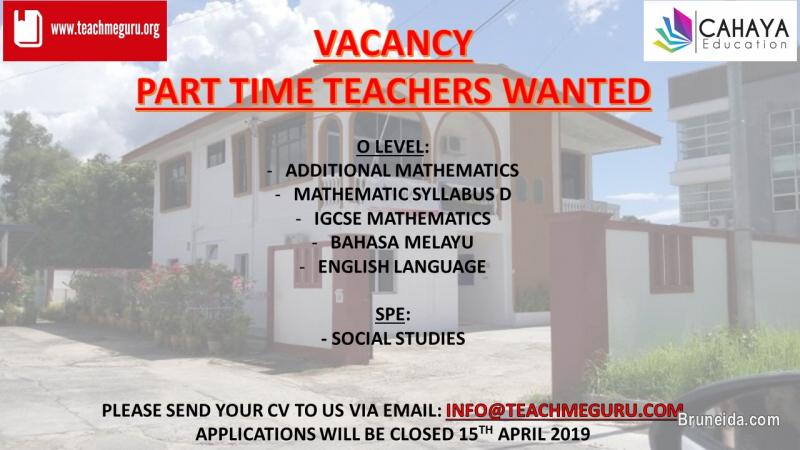 www.teachmeguru.org

CAHAYA Education

VACANCY
PART TIME TEACHERS WANTED

O LEVEL:
- ADDITIONAL MATHEMATICS
- MATHEMATIC SYLLABUS D
- IGCSE MATHEMATICS
- BAHASA MELAYU
- ENGLISH LANGUAGE

SPE:
- SOCIAL STUDIES

PLEASE SEND YOUR CV TO US VIA EMAIL: INFO@TEACHMEGURU.COM
APPLICATIONS WILL BE CLOSED 15$^{TH}$ APRIL 2019

Bruneida.com